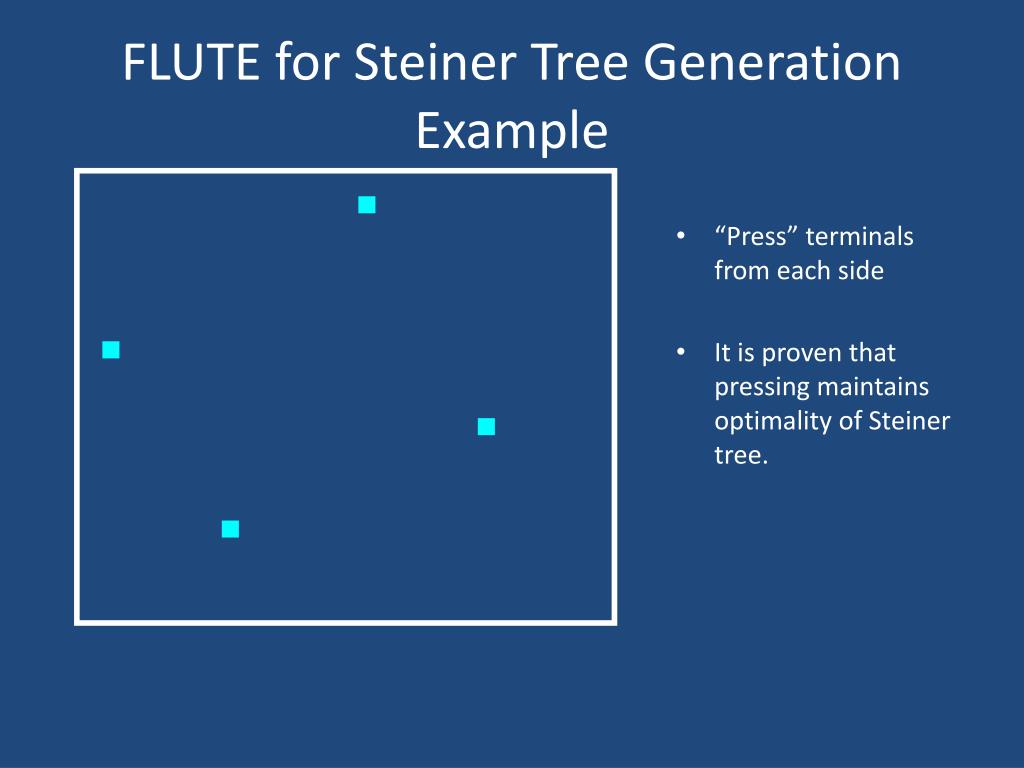 FLUTE for Steiner Tree Generation Example

• “Press” terminals from each side

• It is proven that pressing maintains optimality of Steiner tree.